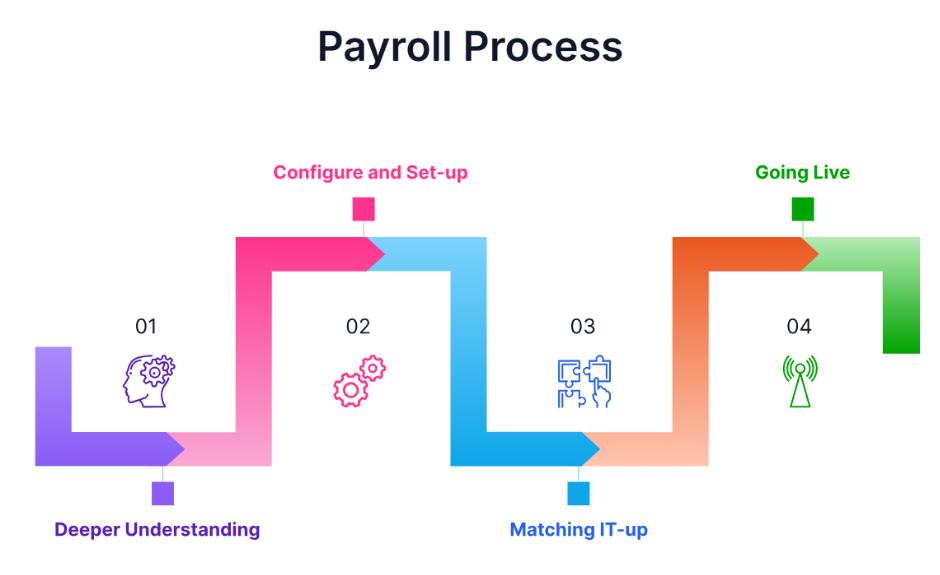 Payroll Process

Configure and Set-up

Going Live

01

02

03

04

Deeper Understanding

Matching IT-up